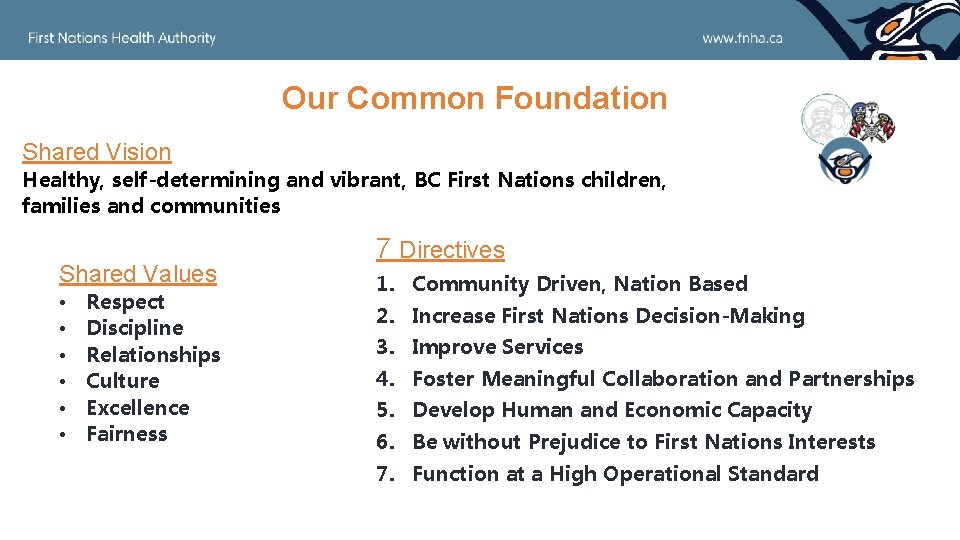 First Nations Health Authority

www.fnha.ca

Our Common Foundation

Shared Vision
Healthy, self-determining and vibrant, BC First Nations children, families and communities

Shared Values
• Respect
• Discipline
• Relationships
• Culture
• Excellence
• Fairness

7 Directives
1. Community Driven, Nation Based
2. Increase First Nations Decision-Making
3. Improve Services
4. Foster Meaningful Collaboration and Partnerships
5. Develop Human and Economic Capacity
6. Be without Prejudice to First Nations Interests
7. Function at a High Operational Standard